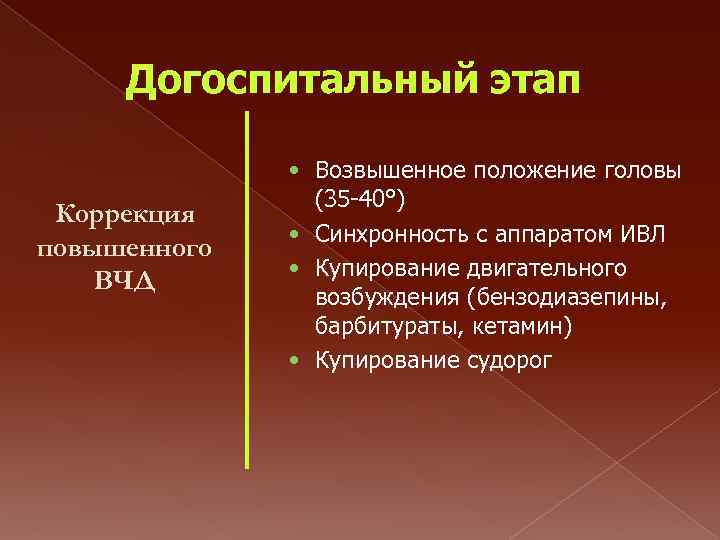 Догоспитальный этап

Коррекция повышенного ВЧД

• Возвышенное положение головы (35-40°)
• Синхронность с аппаратом ИВЛ
• Купирование двигательного возбуждения (бензодиазепины, барбитураты, кетамин)
• Купирование судорог